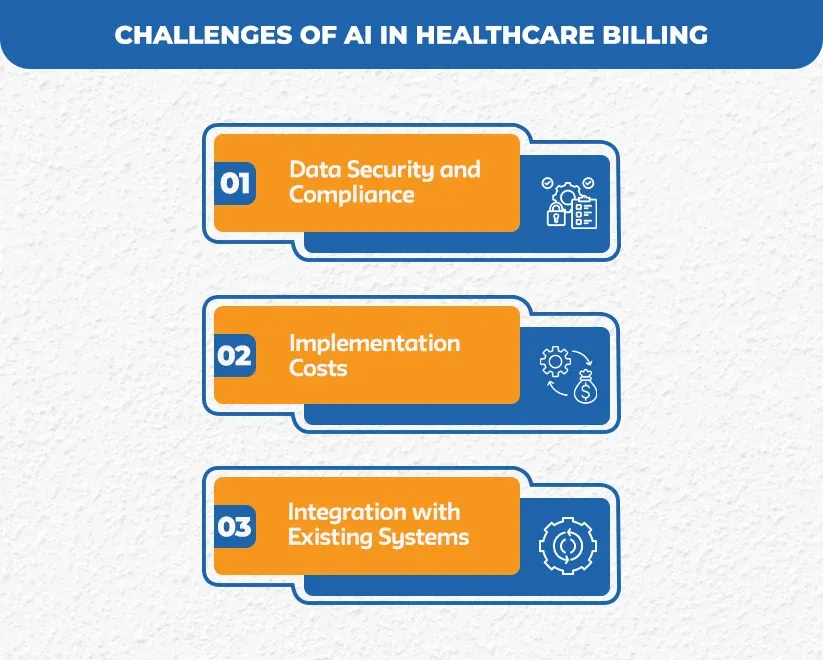 CHALLENGES OF AI IN HEALTHCARE BILLING

01 Data Security and Compliance

02 Implementation Costs

03 Integration with Existing Systems